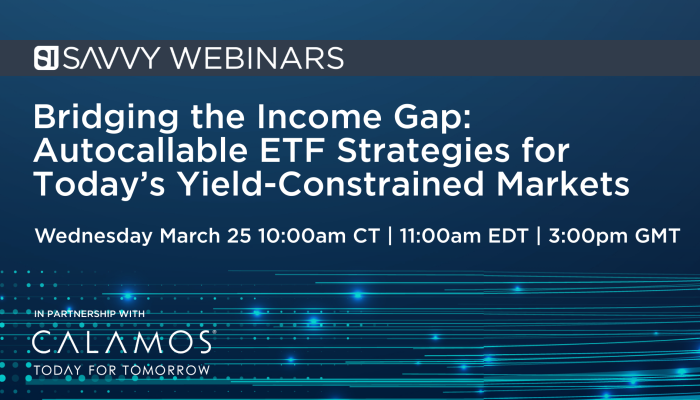 SI SAVVY WEBINARS

Bridging the Income Gap: Autocallable ETF Strategies for Today's Yield-Constrained Markets

Wednesday March 25 10:00am CT | 11:00am EDT | 3:00pm GMT

IN PARTNERSHIP WITH

CALAMOS®

TODAY FOR TOMORROW